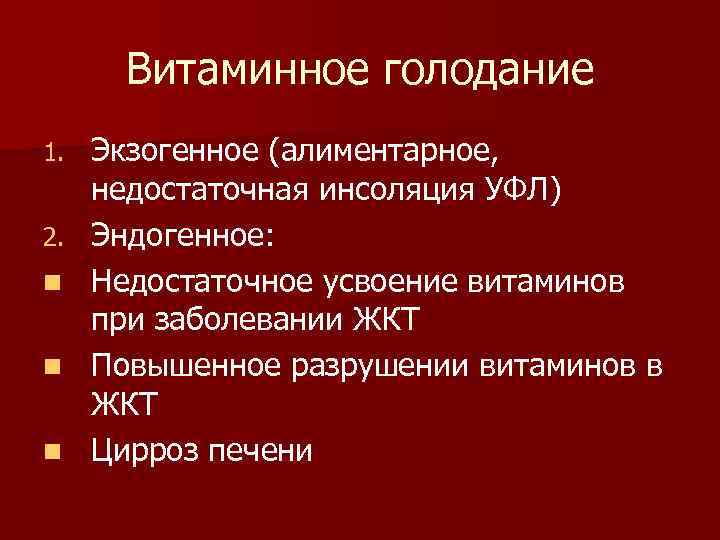 Витаминное голодание

1. Экзогенное (алиментарное, недостаточная инсоляция УФЛ)
2. Эндогенное:
- Недостаточное усвоение витаминов при заболевании ЖКТ
- Повышенное разрушении витаминов в ЖКТ
- Цирроз печени